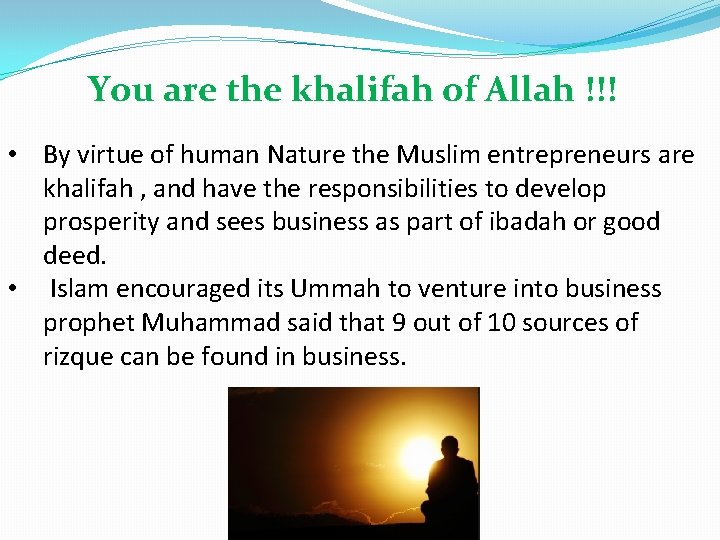 You are the khalifah of Allah !!!

• By virtue of human Nature the Muslim entrepreneurs are khalifah , and have the responsibilities to develop prosperity and sees business as part of ibadah or good deed.
• Islam encouraged its Ummah to venture into business prophet Muhammad said that 9 out of 10 sources of rizque can be found in business.